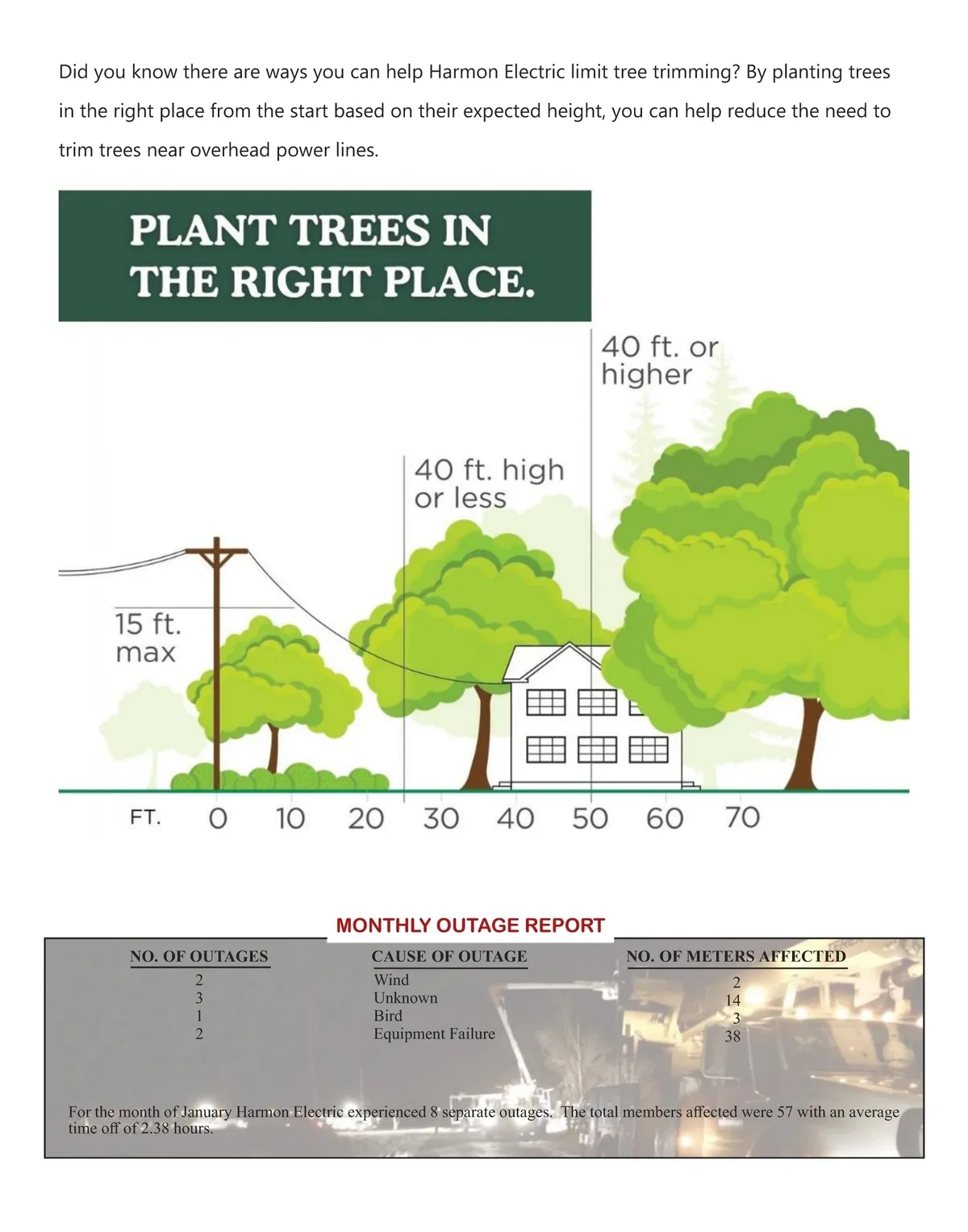 Did you know there are ways you can help Harmon Electric limit tree trimming? By planting trees in the right place from the start based on their expected height, you can help reduce the need to trim trees near overhead power lines.

PLANT TREES IN THE RIGHT PLACE.

40 ft. or higher

40 ft. high or less

15 ft. max

FT. 0 10 20 30 40 50 60 70

MONTHLY OUTAGE REPORT

| NO. OF OUTAGES | CAUSE OF OUTAGE | NO. OF METERS AFFECTED |
|---|---|---|
| 2 | Wind | 2 |
| 3 | Unknown | 14 |
| 1 | Bird | 3 |
| 2 | Equipment Failure | 38 |

For the month of January Harmon Electric experienced 8 separate outages. The total members affected were 57 with an average time off of 2.38 hours.